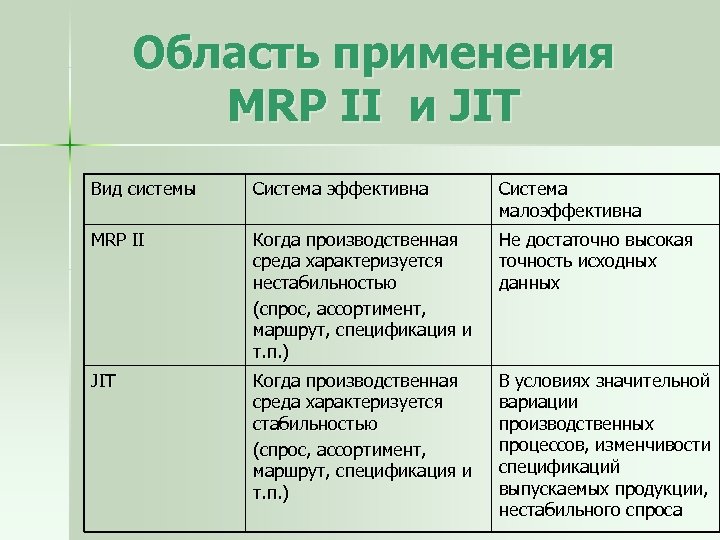 Область применения MRP II и JIT

| Вид системы | Система эффективна | Система малоэффективна |
|---|---|---|
| MRP II | Когда производственная среда характеризуется нестабильностью (спрос, ассортимент, маршрут, спецификация и т.п.) | Не достаточно высокая точность исходных данных |
| JIT | Когда производственная среда характеризуется стабильностью (спрос, ассортимент, маршрут, спецификация и т.п.) | В условиях значительной вариации производственных процессов, изменчивости спецификаций выпускаемых продукции, нестабильного спроса |